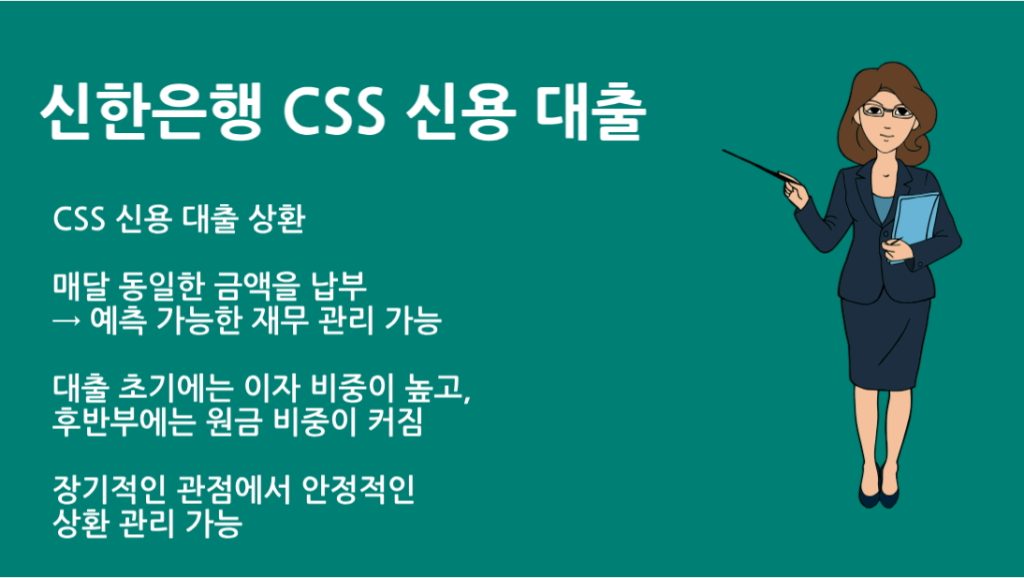 신한은행 CSS 신용 대출

CSS 신용 대출 상환

매달 동일한 금액을 납부
→ 예측 가능한 재무 관리 가능

대출 초기에는 이자 비중이 높고,
후반부에는 원금 비중이 커짐

장기적인 관점에서 안정적인
상환 관리 가능